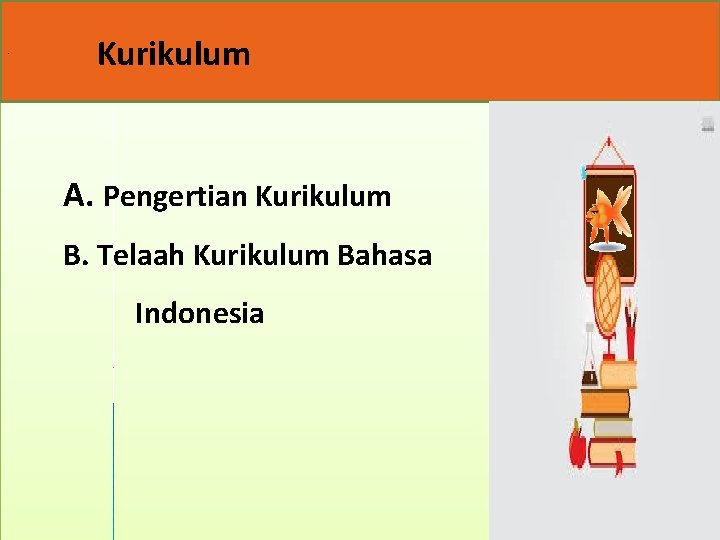 Kurikulum

A. Pengertian Kurikulum

B. Telaah Kurikulum Bahasa Indonesia